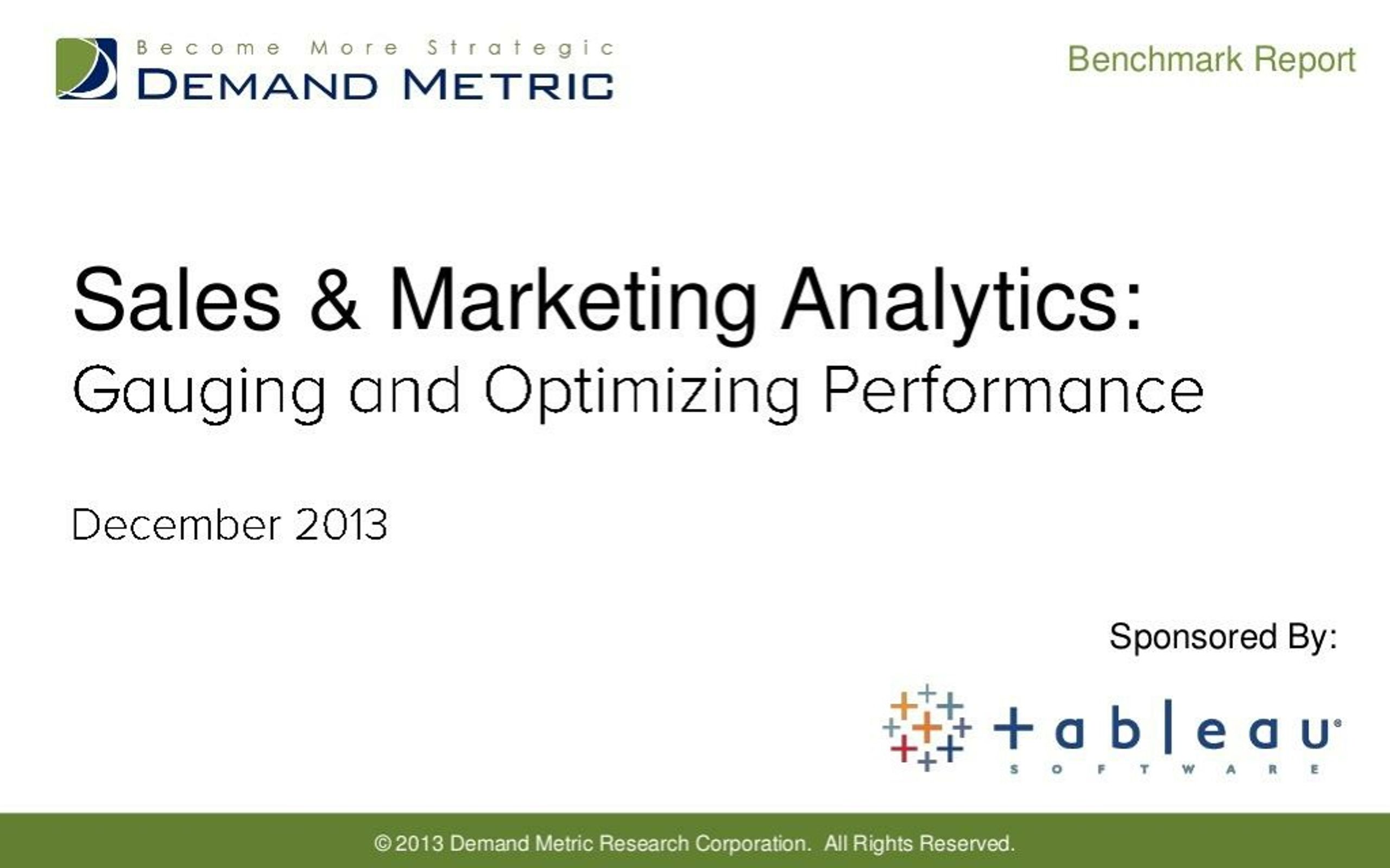 Become More Strategic
DEMAND METRIC

Benchmark Report

Sales & Marketing Analytics:
Gauging and Optimizing Performance

December 2013

Sponsored By:

+ableau
SOFTWARE

© 2013 Demand Metric Research Corporation. All Rights Reserved.